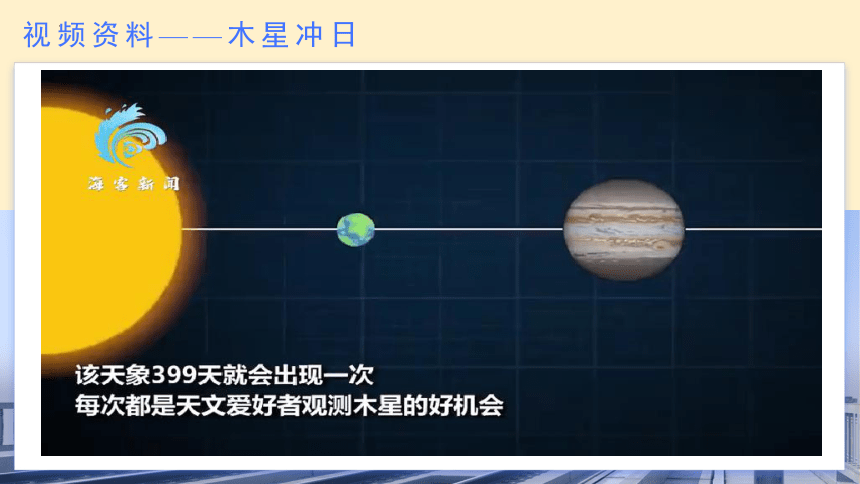 视频资料——木星冲日

海客新闻

该天象399天就会出现一次
每次都是天文爱好者观测木星的好机会